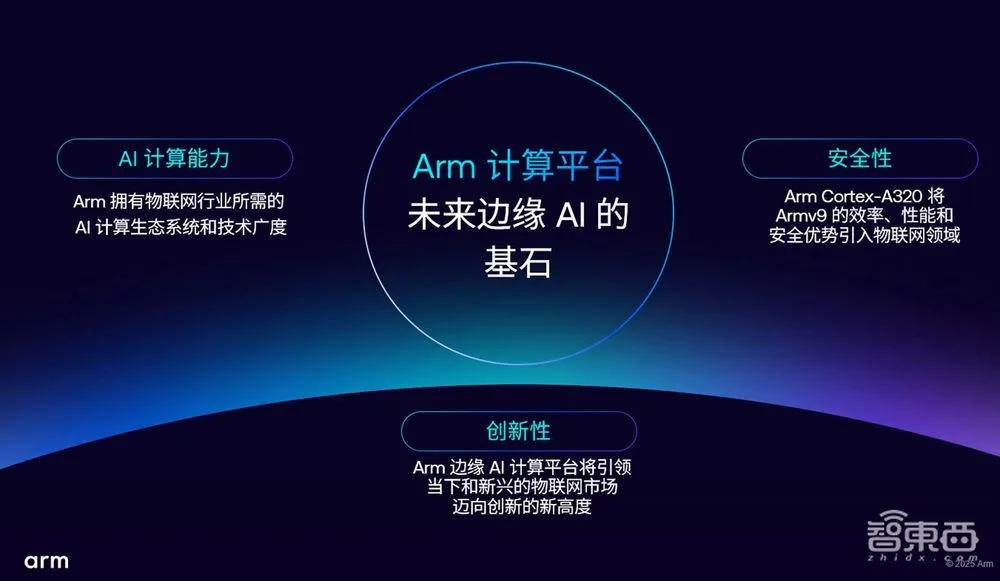 AI 计算能力

Arm 拥有物联网行业所需的 AI 计算生态系统和技术广度

Arm 计算平台
未来边缘 AI 的基石

安全性

Arm Cortex-A320 将 Armv9 的效率、性能和安全优势引入物联网领域

创新性

Arm 边缘 AI 计算平台将引领当下和新兴的物联网市场迈向创新的新高度

arm

智東西
zhidx.com

© 2025 Arm